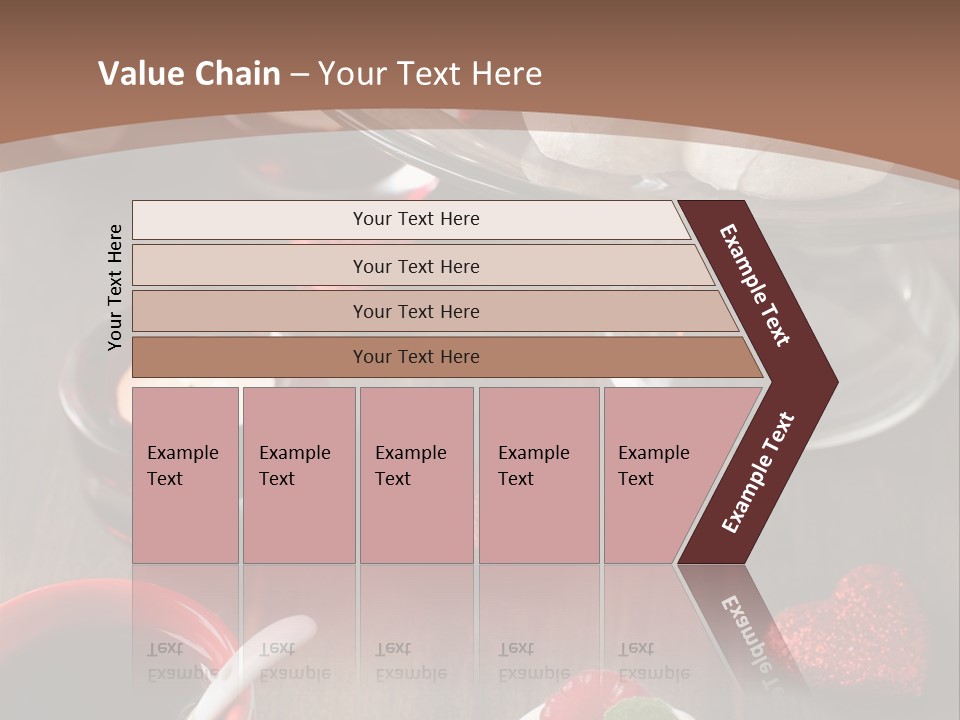 Value Chain – Your Text Here

Your Text Here

Your Text Here

Your Text Here

Your Text Here

Your Text Here

Example Text

Example Text

Example Text

Example Text

Example Text

Example Text

Example Text